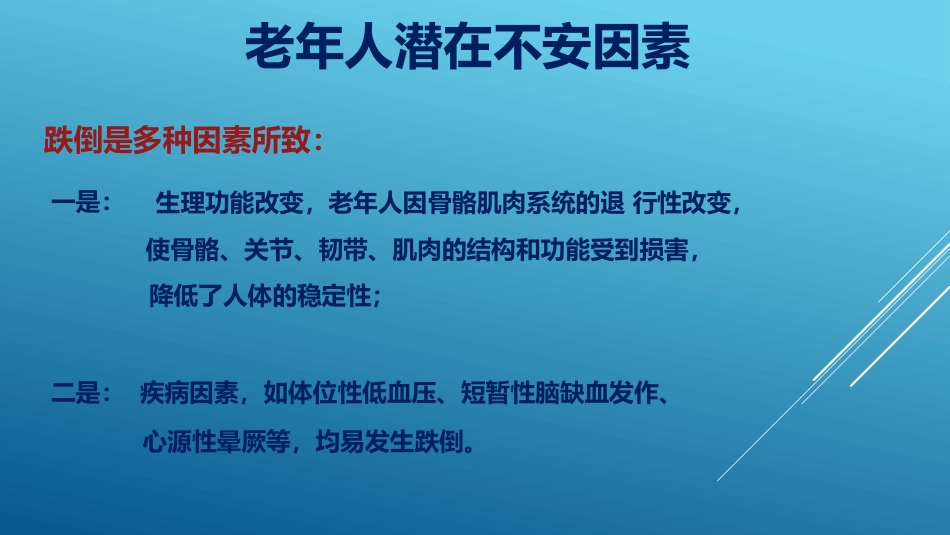 老年人潜在不安因素

跌倒是多种因素所致：

一是： 生理功能改变，老年人因骨骼肌肉系统的退 行性改变，使骨骼、关节、韧带、肌肉的结构和功能受到损害，降低了人体的稳定性；

二是： 疾病因素，如体位性低血压、短暂性脑缺血发作、心源性晕厥等，均易发生跌倒。